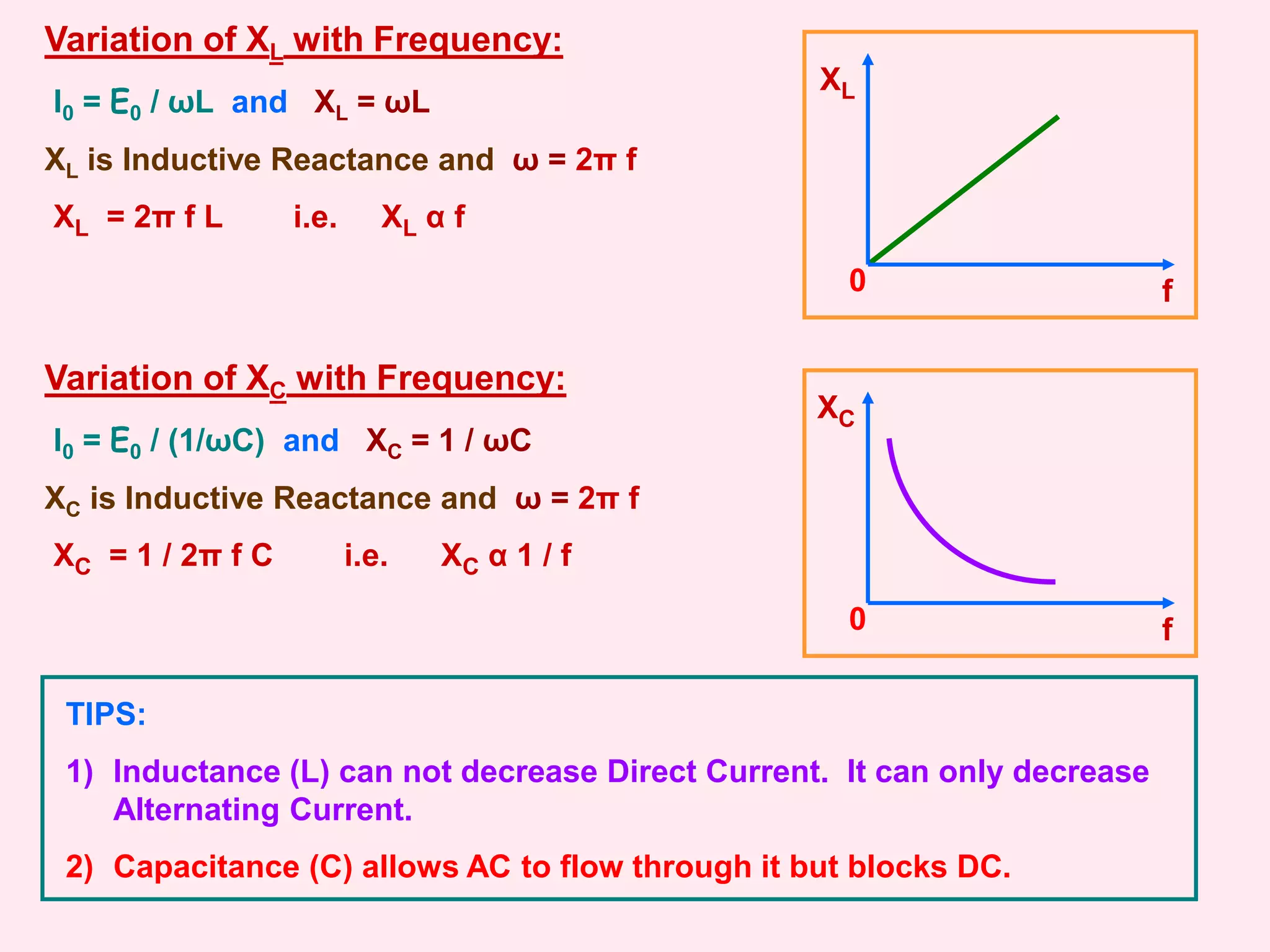 Variation of $X_L$ with Frequency:

$I_0 = E_0 / \omega L$ and $X_L = \omega L$

$X_L$ is Inductive Reactance and $\omega = 2\pi f$

$X_L = 2\pi f L$ i.e. $X_L \alpha f$

$X_L$

0

f

Variation of $X_C$ with Frequency:

$I_0 = E_0 / (1/\omega C)$ and $X_C = 1 / \omega C$

$X_C$ is Inductive Reactance and $\omega = 2\pi f$

$X_C = 1 / 2\pi f C$ i.e. $X_C \alpha 1 / f$

$X_C$

0

f

TIPS:

1) Inductance (L) can not decrease Direct Current. It can only decrease Alternating Current.

2) Capacitance (C) allows AC to flow through it but blocks DC.